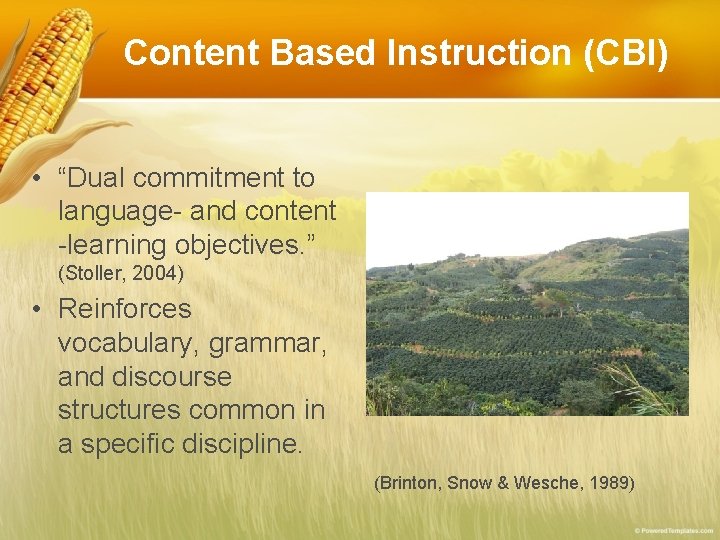 Content Based Instruction (CBI)

• "Dual commitment to language- and content -learning objectives." (Stoller, 2004)

• Reinforces vocabulary, grammar, and discourse structures common in a specific discipline.

(Brinton, Snow & Wesche, 1989)

© PoweredTemplates.com